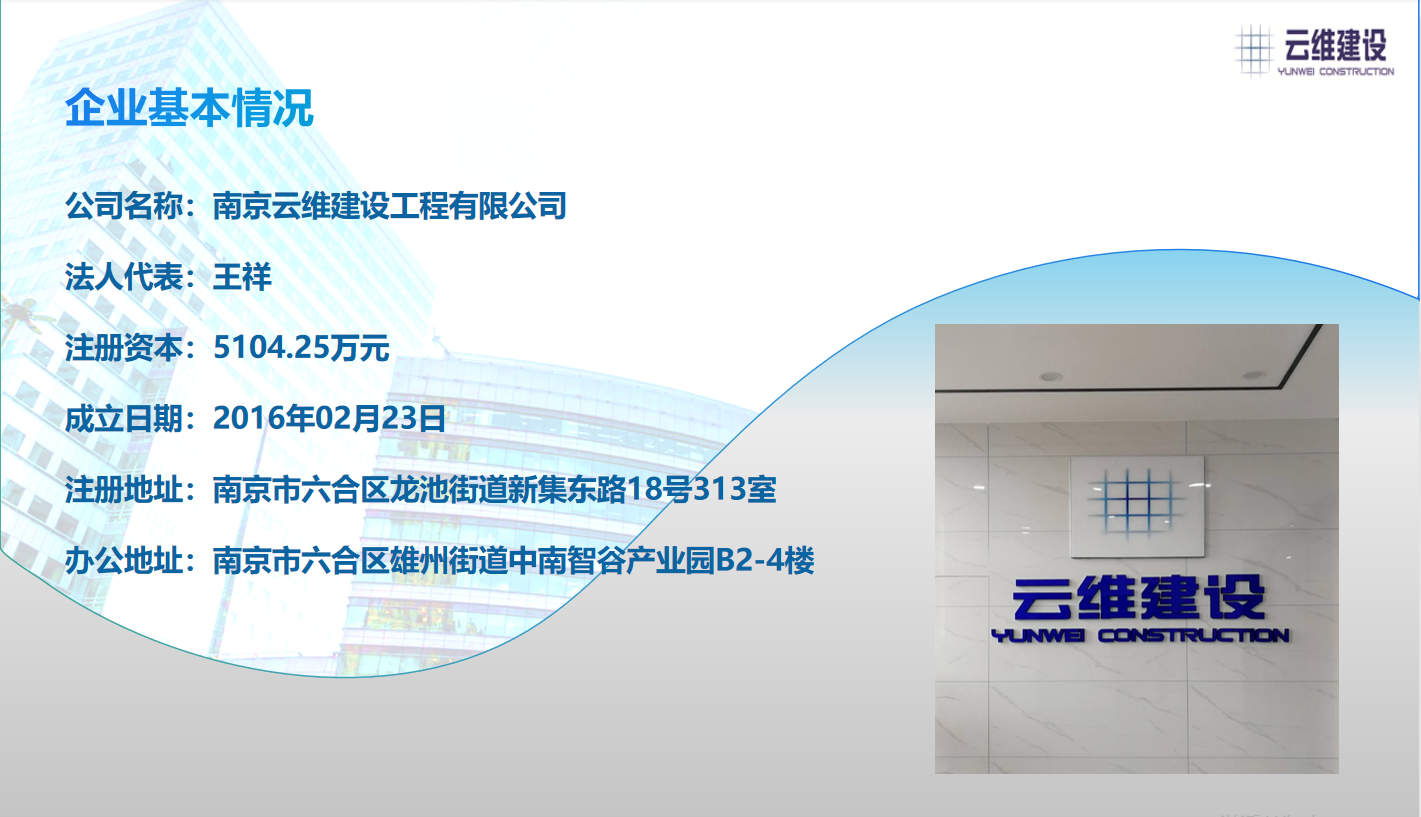 云维建设
YUNWEI CONSTRUCTION

企业基本情况

公司名称：南京云维建设工程有限公司

法人代表：王祥

注册资本：5104.25万元

成立日期：2016年02月23日

注册地址：南京市六合区龙池街道新集东路18号313室

办公地址：南京市六合区雄州街道中南智谷产业园B2-4楼

云维建设
YUNWEI CONSTRUCTION